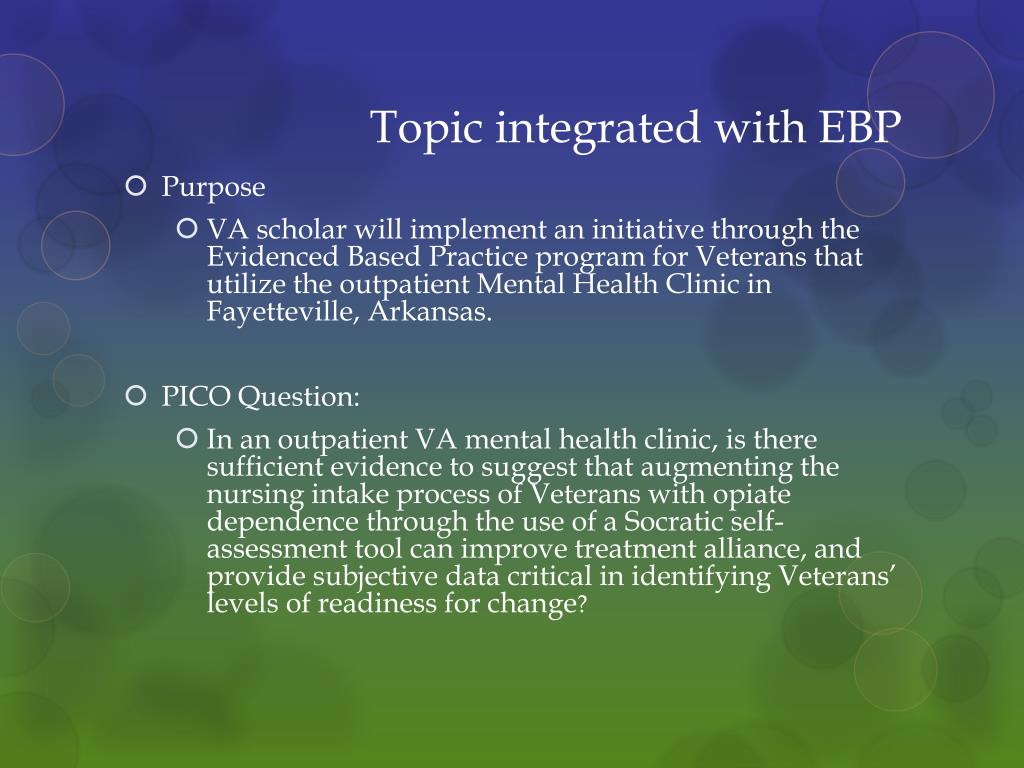 Topic integrated with EBP

Purpose

VA scholar will implement an initiative through the Evidenced Based Practice program for Veterans that utilize the outpatient Mental Health Clinic in Fayetteville, Arkansas.

PICO Question:

In an outpatient VA mental health clinic, is there sufficient evidence to suggest that augmenting the nursing intake process of Veterans with opiate dependence through the use of a Socratic self-assessment tool can improve treatment alliance, and provide subjective data critical in identifying Veterans' levels of readiness for change?